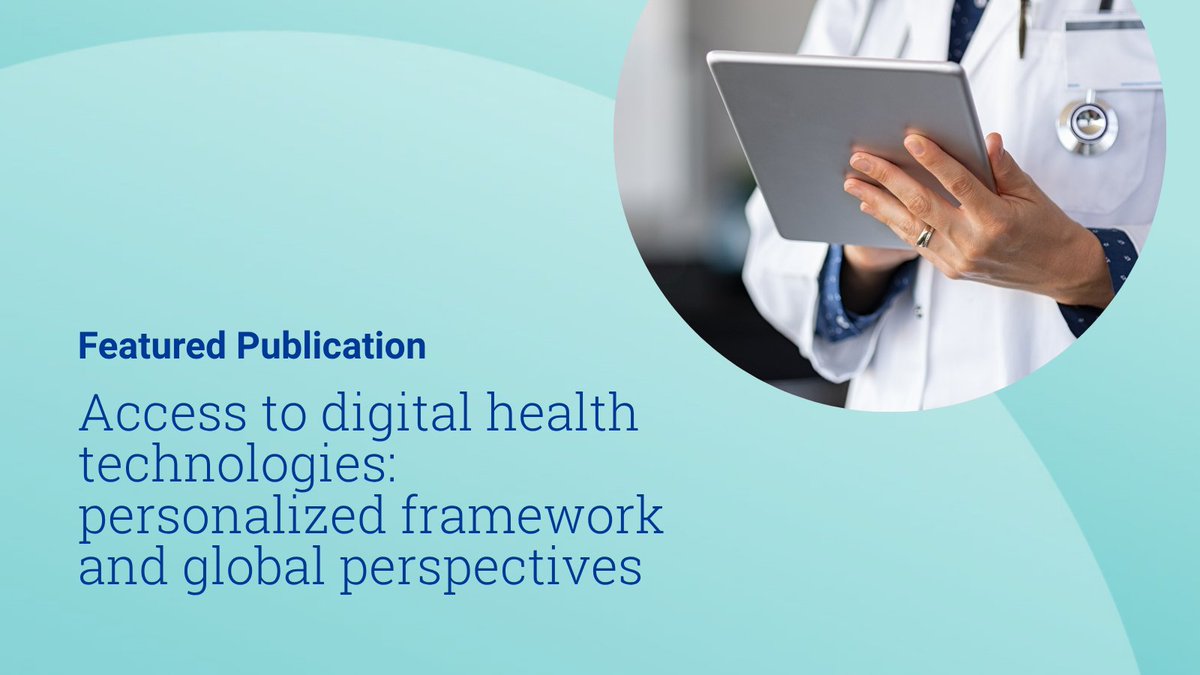 Featured Publication

Access to digital health technologies: personalized framework and global perspectives